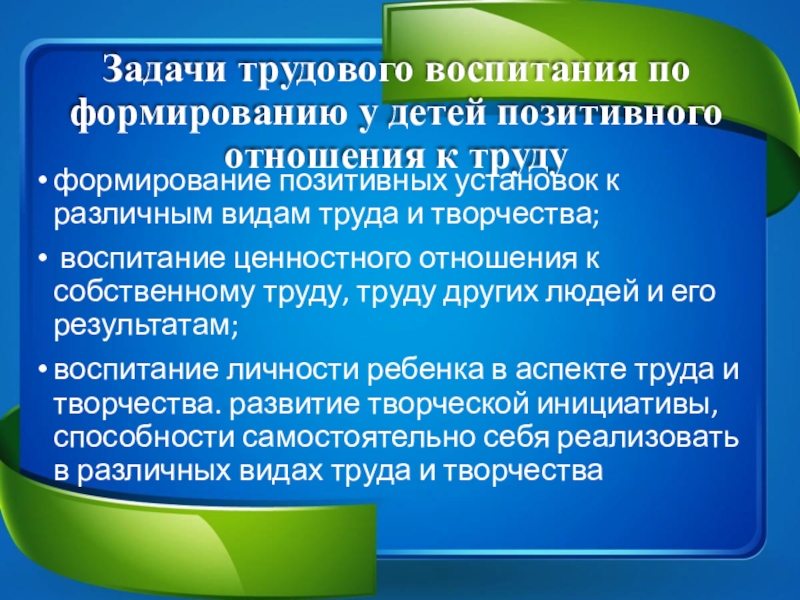 Задачи трудового воспитания по формированию у детей позитивного отношения к труду

• формирование позитивных установок к различным видам труда и творчества;

• воспитание ценностного отношения к собственному труду, труду других людей и его результатам;

• воспитание личности ребенка в аспекте труда и творчества. развитие творческой инициативы, способности самостоятельно себя реализовать в различных видах труда и творчества